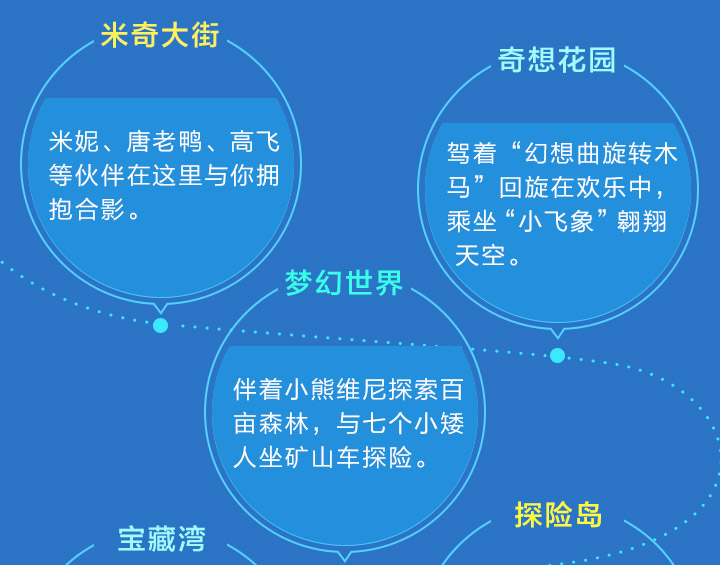 米奇大街

米妮、唐老鸭、高飞等伙伴在这里与你拥抱合影。

奇想花园

驾着“幻想曲旋转木马”回旋在欢乐中，乘坐“小飞象”翱翔天空。

梦幻世界

伴着小熊维尼探索百亩森林，与七个小矮人坐矿山车探险。

宝藏湾

探险岛